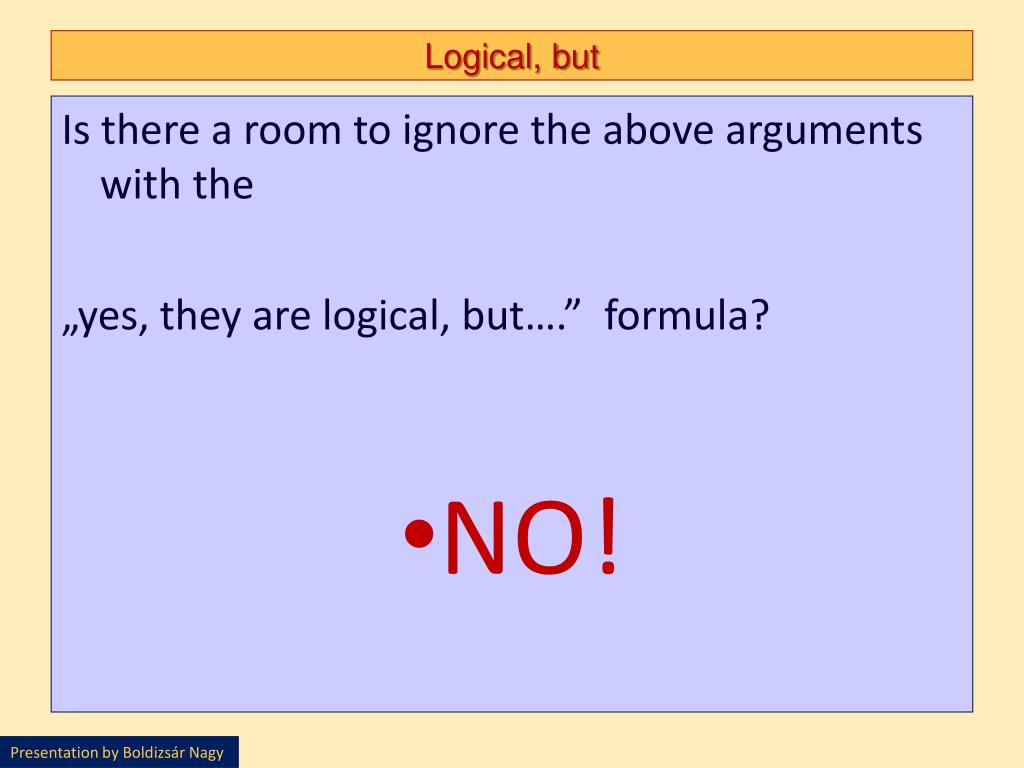 Logical, but

Is there a room to ignore the above arguments with the

„yes, they are logical, but….” formula?

•NO!

Presentation by Boldizsár Nagy